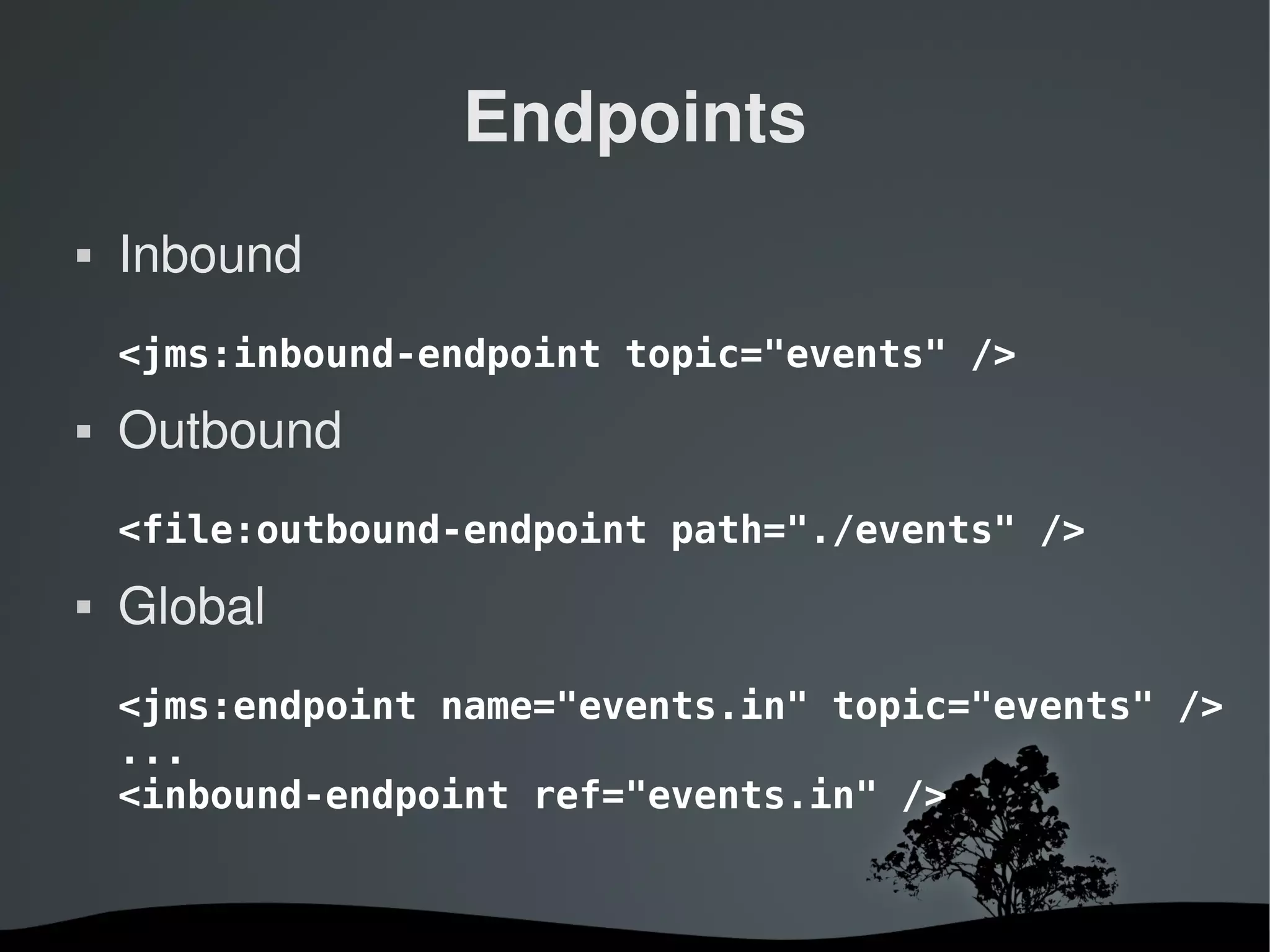 Endpoints

▪ Inbound

<jms:inbound-endpoint topic="events" />

▪ Outbound

<file:outbound-endpoint path="./events" />

▪ Global

<jms:endpoint name="events.in" topic="events" />
...
<inbound-endpoint ref="events.in" />